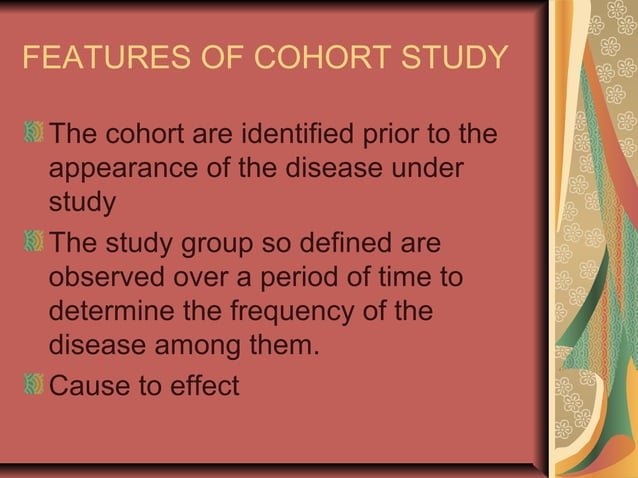 FEATURES OF COHORT STUDY

The cohort are identified prior to the appearance of the disease under study

The study group so defined are observed over a period of time to determine the frequency of the disease among them.

Cause to effect